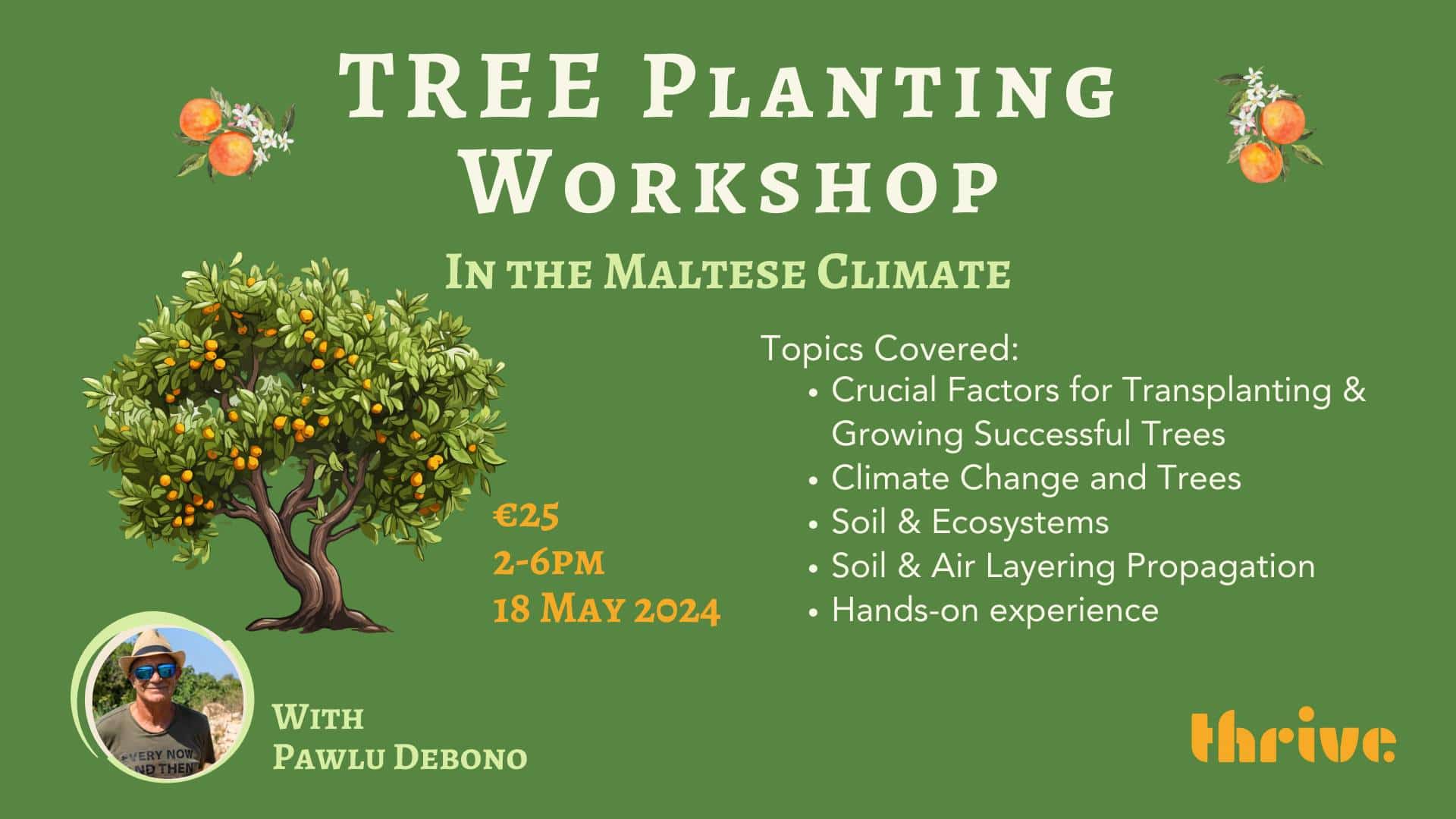 TREE Planting Workshop

In the Maltese Climate

Topics Covered:
• Crucial Factors for Transplanting & Growing Successful Trees
• Climate Change and Trees
• Soil & Ecosystems
• Soil & Air Layering Propagation
• Hands-on experience

€25
2-6pm
18 May 2024

EVERY NOW AND THEN

With
Pawlu Debono

thrive